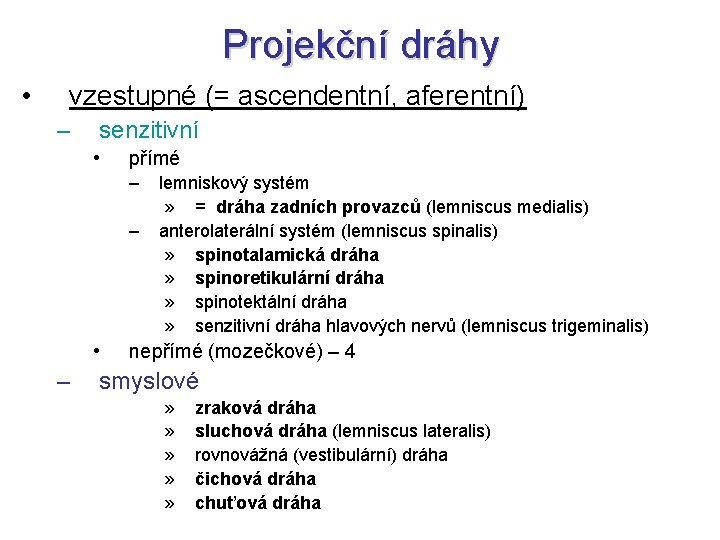 Projekční dráhy

• vzestupné (= ascendentní, aferentní)
– senzitivní
• přímé
– lemniskový systém
» = dráha zadních provazců (lemniscus medialis)
– anterolaterální systém (lemniscus spinalis)
» spinotalamická dráha
» spinoretikulární dráha
» spinotektální dráha
» senzitivní dráha hlavových nervů (lemniscus trigeminalis)
• nepřímé (mozečkové) – 4
– smyslové
» zraková dráha
» sluchová dráha (lemniscus lateralis)
» rovnovážná (vestibulární) dráha
» čichová dráha
» chuťová dráha